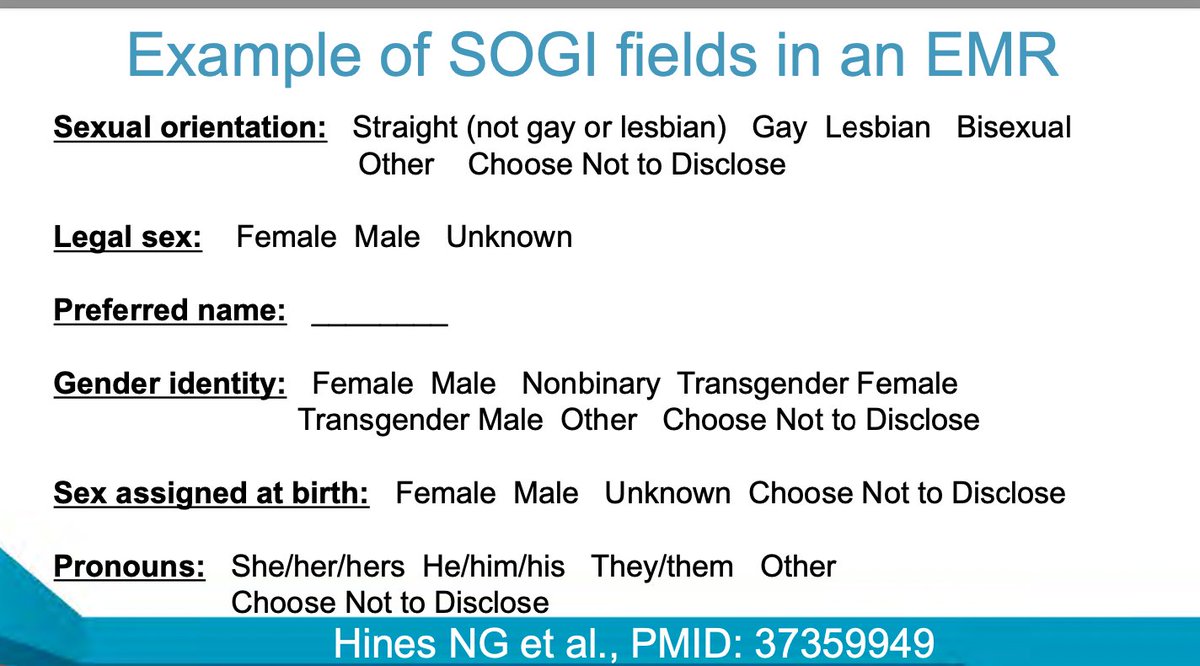 Example of SOGI fields in an EMR

Sexual orientation: Straight (not gay or lesbian) Gay Lesbian Bisexual Other Choose Not to Disclose

Legal sex: Female Male Unknown

Preferred name: ________

Gender identity: Female Male Nonbinary Transgender Female Transgender Male Other Choose Not to Disclose

Sex assigned at birth: Female Male Unknown Choose Not to Disclose

Pronouns: She/her/hers He/him/his They/them Other Choose Not to Disclose

Hines NG et al., PMID: 37359949